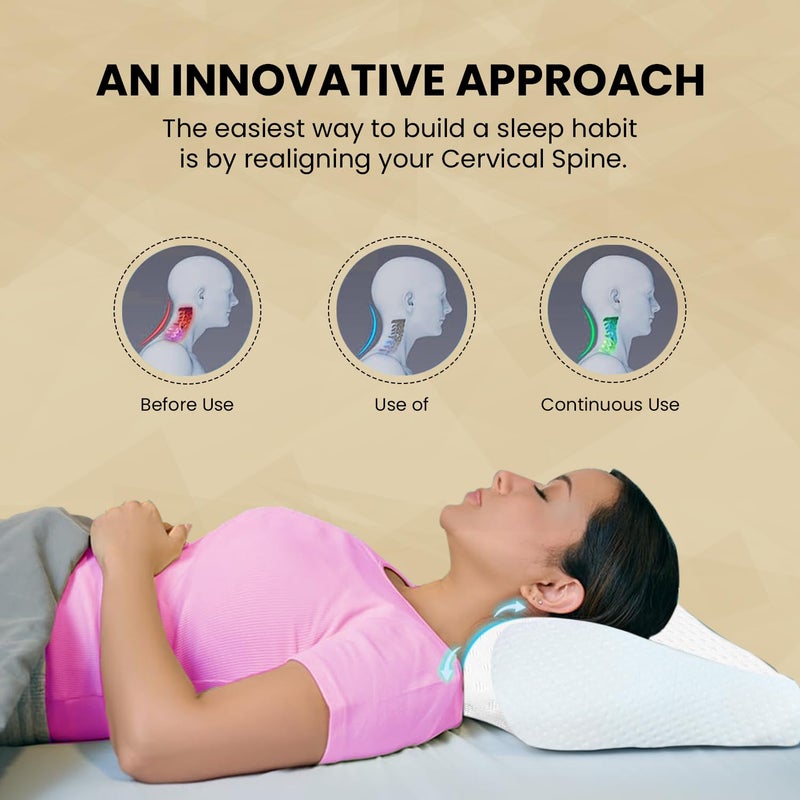 AN INNOVATIVE APPROACH

The easiest way to build a sleep habit is by realigning your Cervical Spine.

Before Use

Use of

Continuous Use